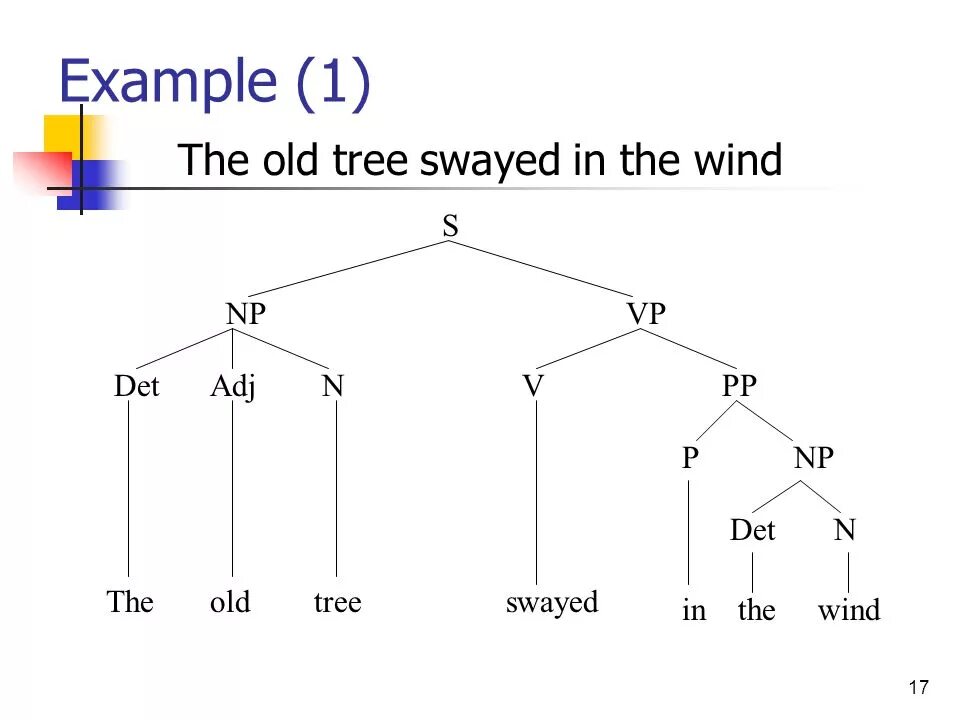 Example (1)

The old tree swayed in the wind

S
NP
VP
Det
Adj
N
V
PP
P
NP
Det
N
The
old
tree
swayed
in
the
wind

17